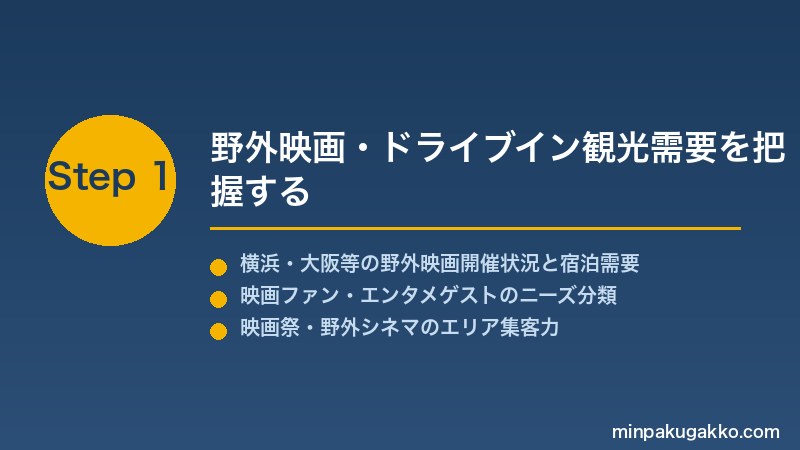 Step 1

野外映画・ドライブイン観光需要を把握する

横浜・大阪等の野外映画開催状況と宿泊需要
映画ファン・エンタメゲストのニーズ分類
映画祭・野外シネマのエリア集客力

minpakugakko.com